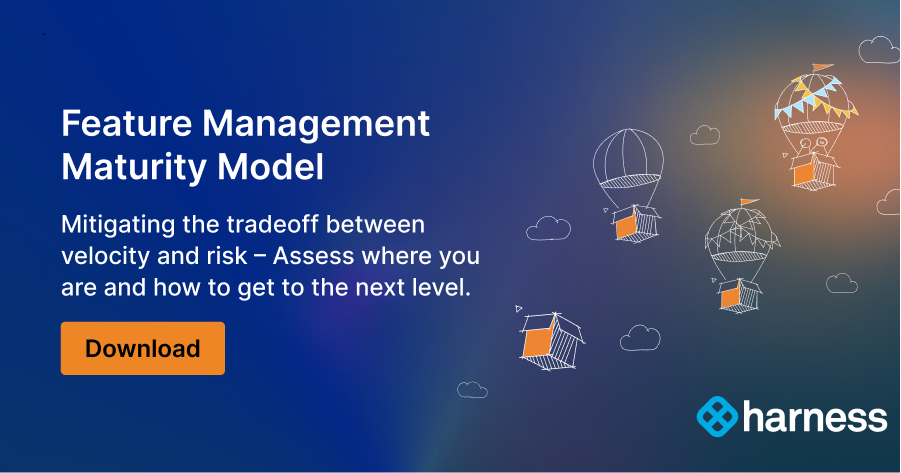 Feature Management Maturity Model

Mitigating the tradeoff between velocity and risk – Assess where you are and how to get to the next level.

Download

harness